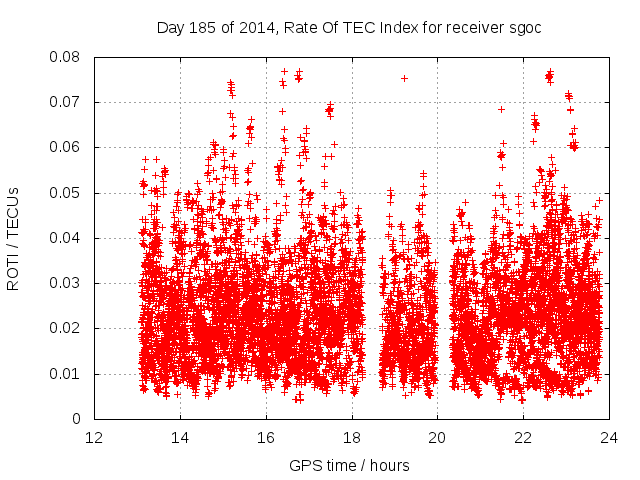 Day 185 of 2014, Rate Of TEC Index for receiver sgoc

ROTI / TECUs

0.08
0.07
0.06
0.05
0.04
0.03
0.02
0.01
0

12
14
16
18
20
22
24

GPS time / hours